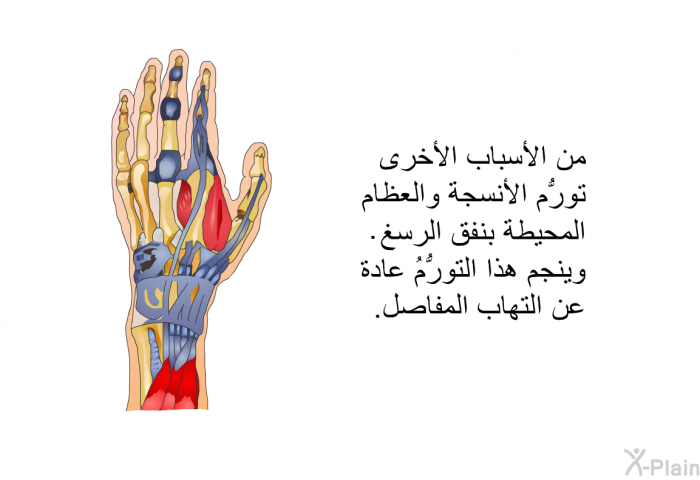 من الأسباب الأخرى تورُّم الأنسجة والعظام المحيطة بنفق الرسغ. وينجم هذا التورُّمُ عادة عن التهاب المفاصل.

X-Plain